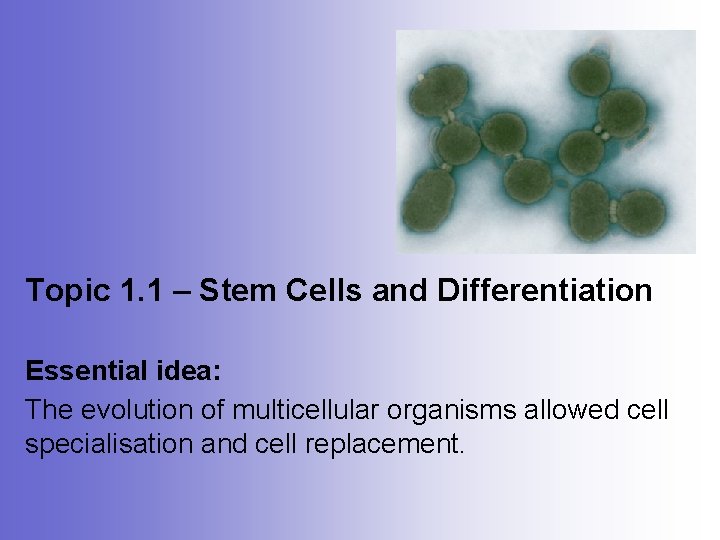 Topic 1.1 – Stem Cells and Differentiation

Essential idea:
The evolution of multicellular organisms allowed cell specialisation and cell replacement.